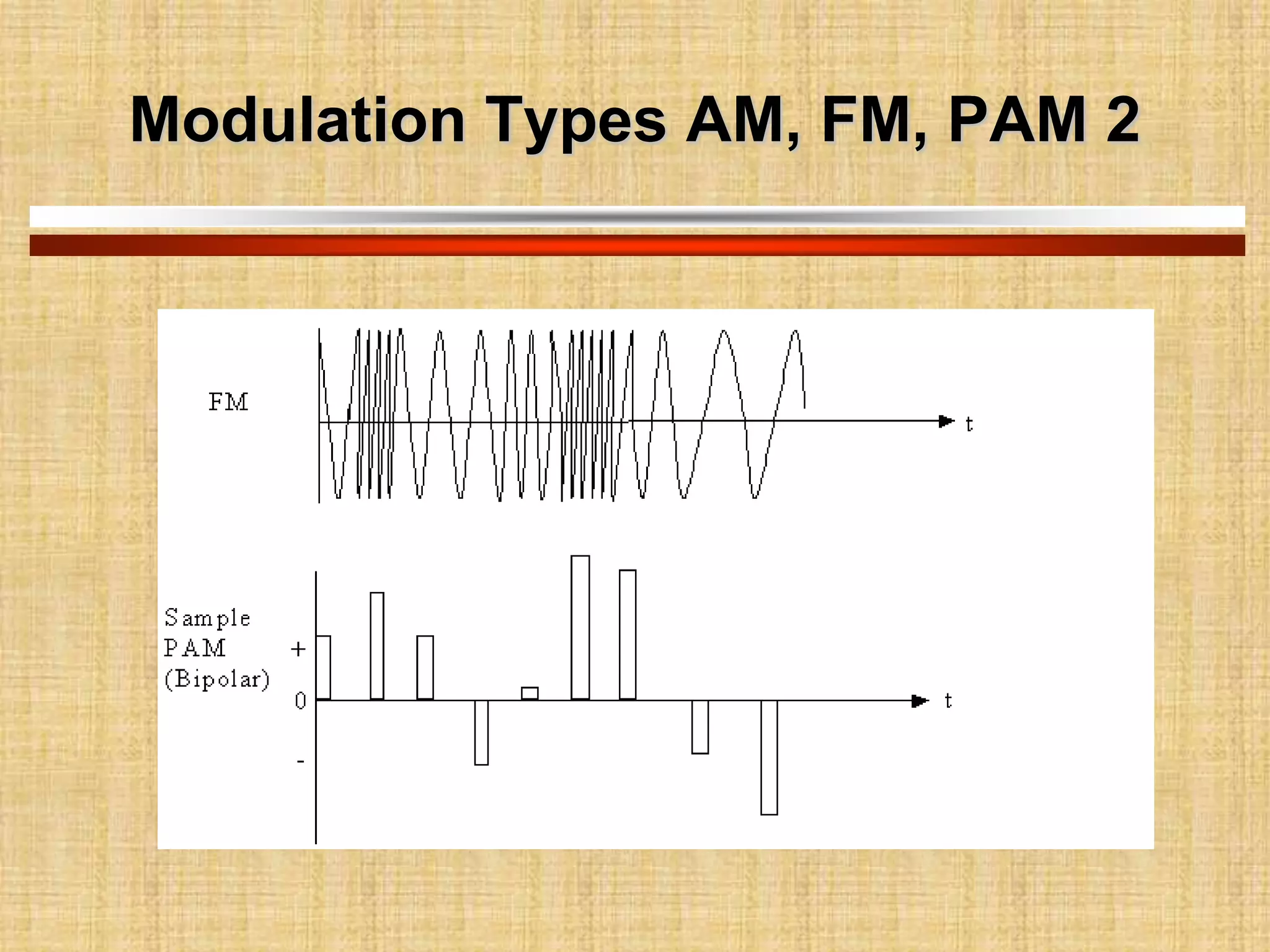 Modulation Types AM, FM, PAM 2

FM

t

Sample
PAM
(Bipolar)

+

0

-

t